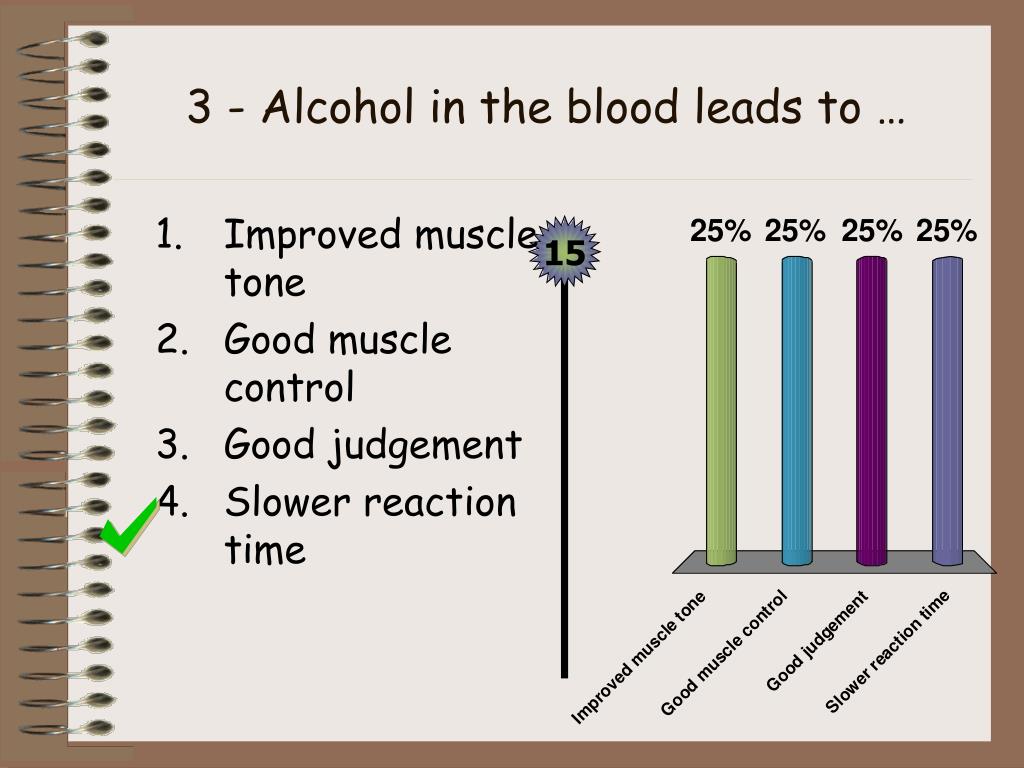 3 - Alcohol in the blood leads to …

1. Improved muscle tone
2. Good muscle control
3. Good judgement
4. Slower reaction time

15

25% 25% 25% 25%

Improved muscle tone
Good muscle control
Good judgement
Slower reaction time